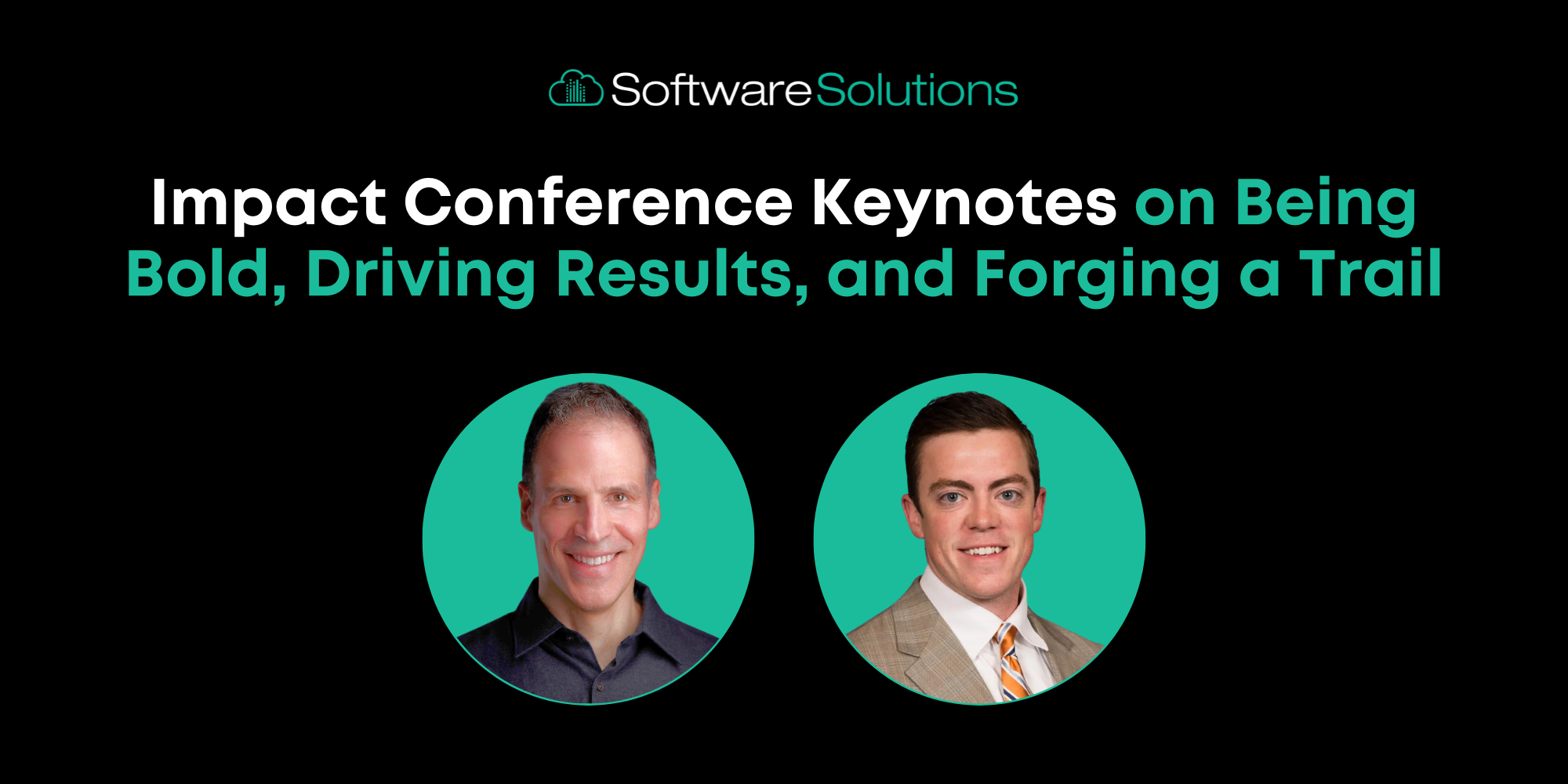 SoftwareSolutions

Impact Conference Keynotes on Being Bold, Driving Results, and Forging a Trail